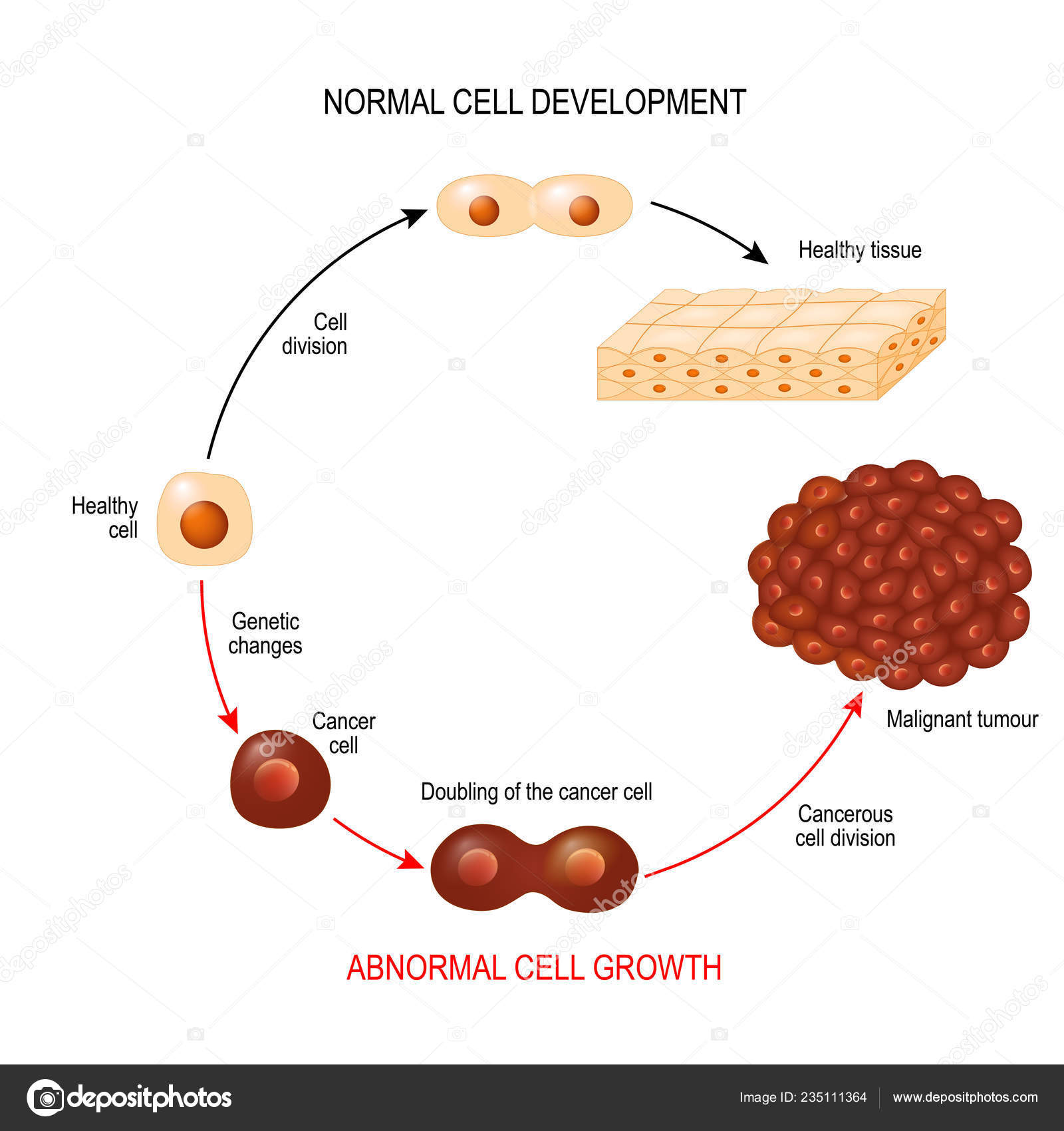 NORMAL CELL DEVELOPMENT

Cell division

Healthy tissue

Healthy cell

Genetic changes

Cancer cell

Doubling of the cancer cell

Cancerous cell division

Malignant tumour

ABNORMAL CELL GROWTH

depositphotos

Image ID: 235111364

www.depositphotos.com